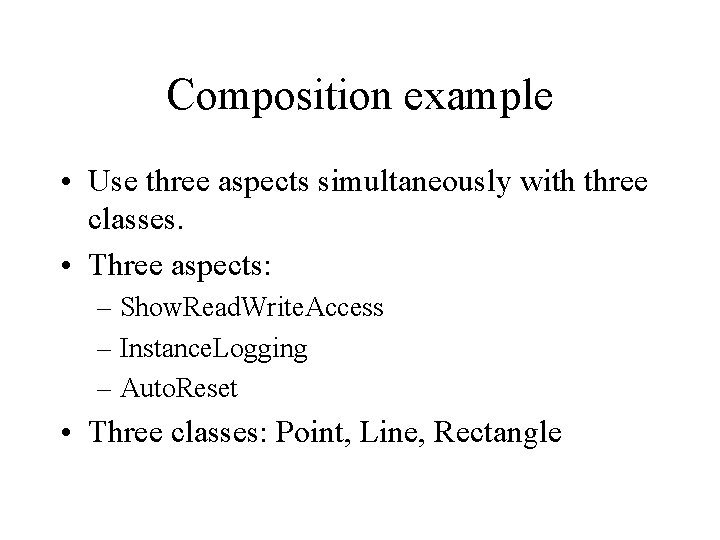 Composition example

• Use three aspects simultaneously with three classes.

• Three aspects:

– ShowReadWriteAccess

– InstanceLogging

– AutoReset

• Three classes: Point, Line, Rectangle